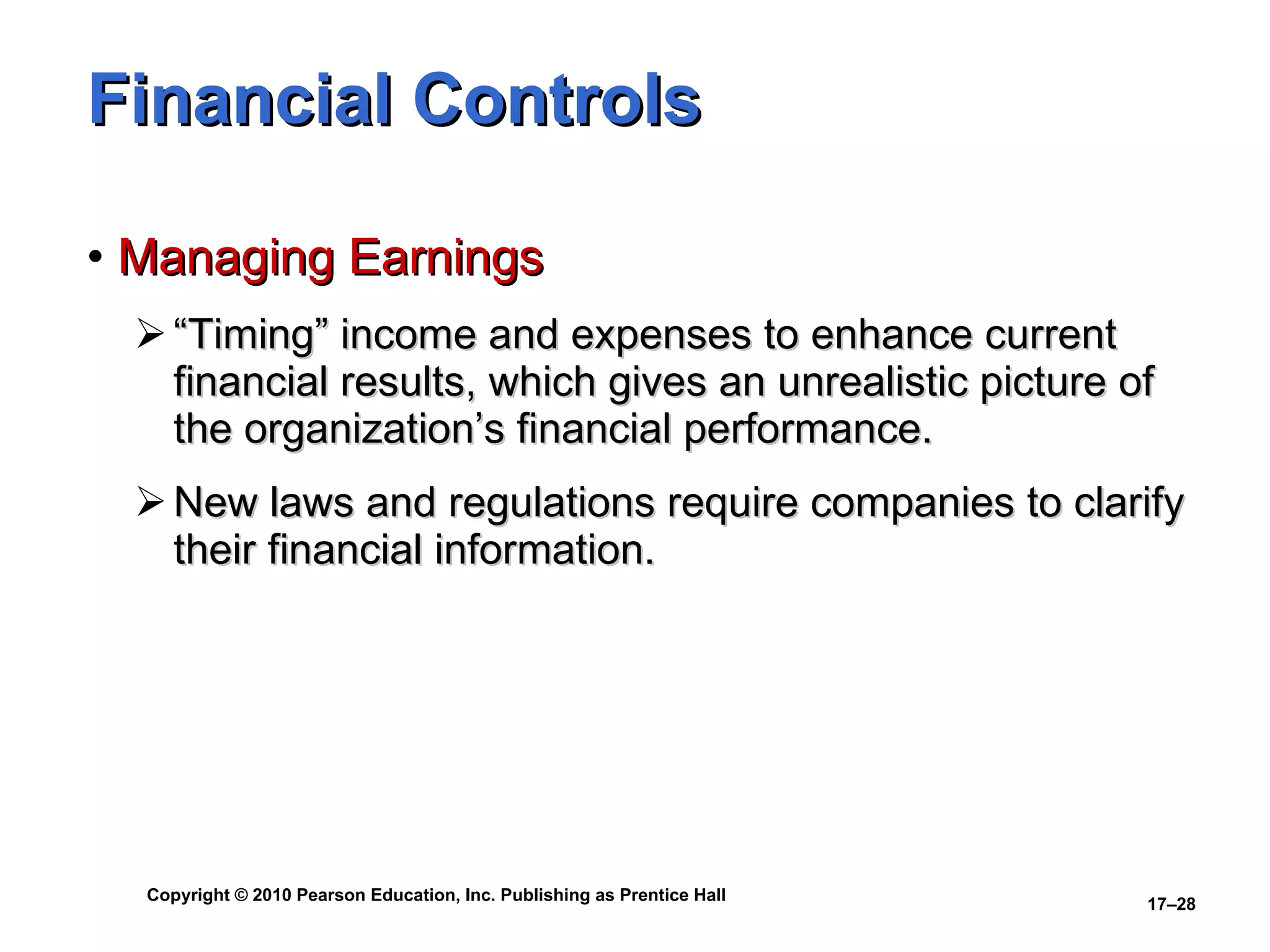 Financial Controls

• Managing Earnings

➢ “Timing” income and expenses to enhance current financial results, which gives an unrealistic picture of the organization’s financial performance.

➢ New laws and regulations require companies to clarify their financial information.

Copyright © 2010 Pearson Education, Inc. Publishing as Prentice Hall

17–28